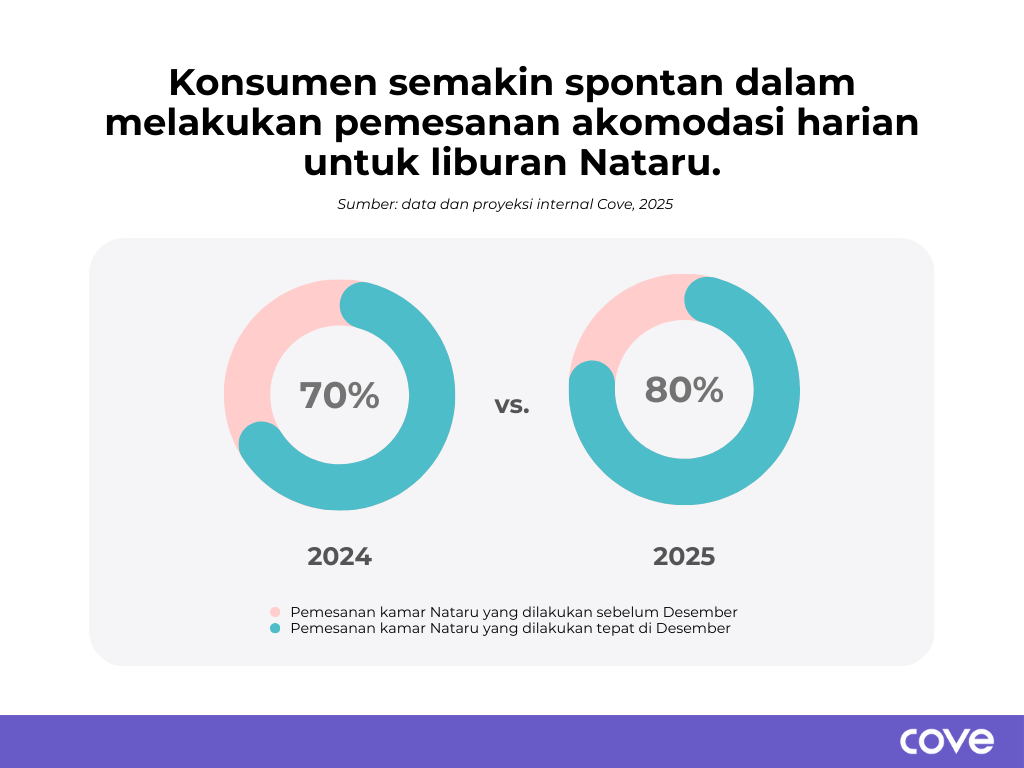 Konsumen semakin spontan dalam melakukan pemesanan akomodasi harian untuk liburan Nataru.

Sumber: data dan proyeksi internal Cove, 2025

70%

vs.

80%

2024

2025

Pemesanan kamar Nataru yang dilakukan sebelum Desember
Pemesanan kamar Nataru yang dilakukan tepat di Desember

cove